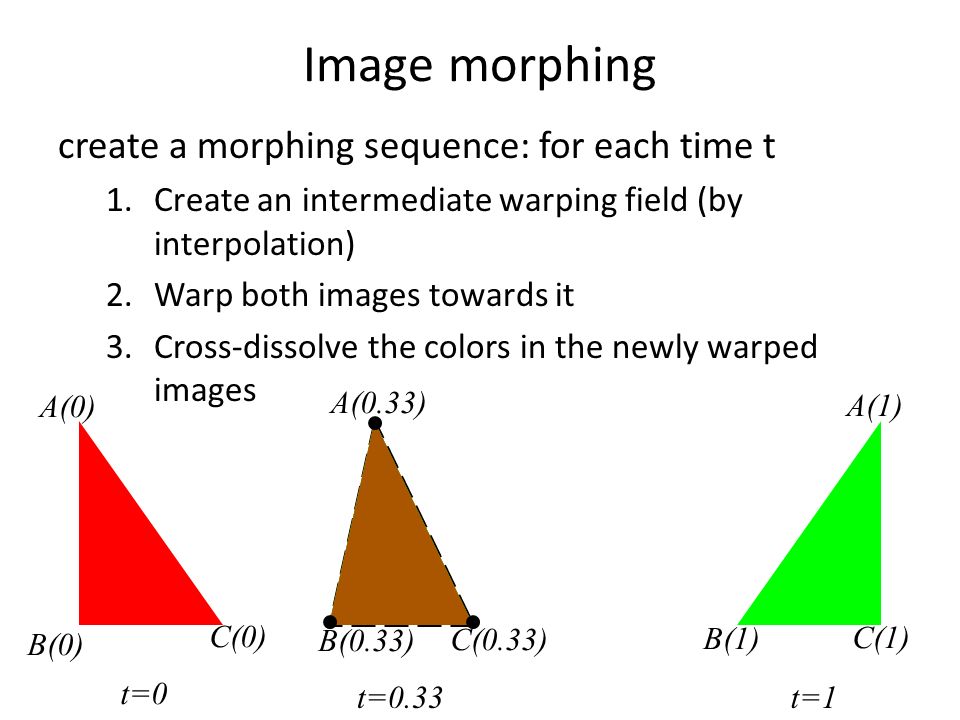 Image morphing

create a morphing sequence: for each time t

1. Create an intermediate warping field (by interpolation)
2. Warp both images towards it
3. Cross-dissolve the colors in the newly warped images

A(0)

B(0)

C(0)

t=0

A(0.33)

B(0.33)

C(0.33)

t=0.33

A(1)

B(1)

C(1)

t=1